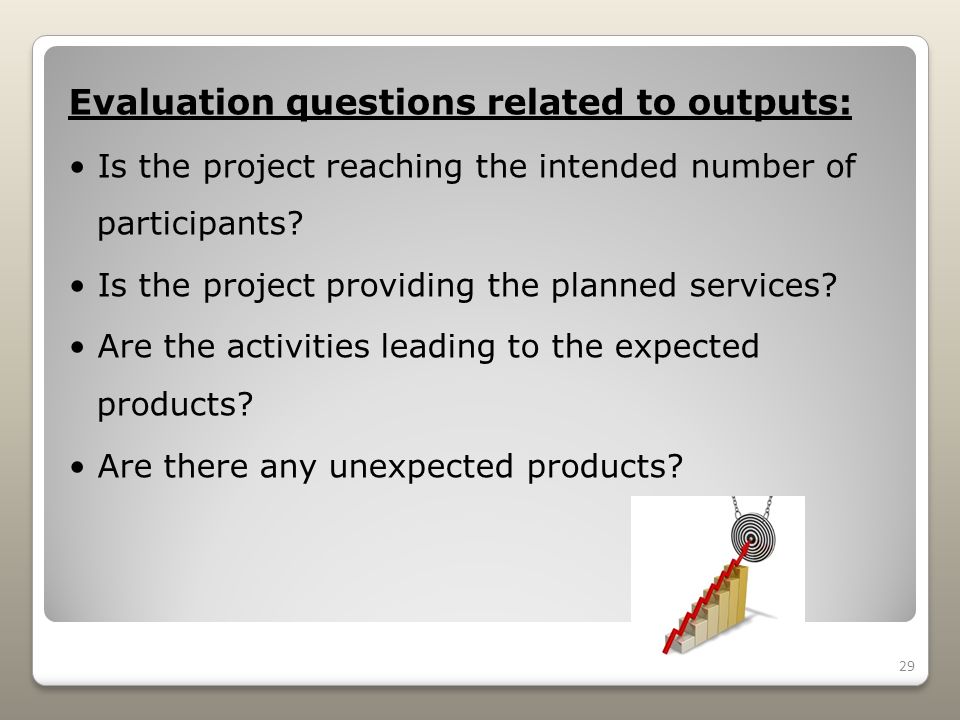 Evaluation questions related to outputs:

• Is the project reaching the intended number of participants?

• Is the project providing the planned services?

• Are the activities leading to the expected products?

• Are there any unexpected products?

29